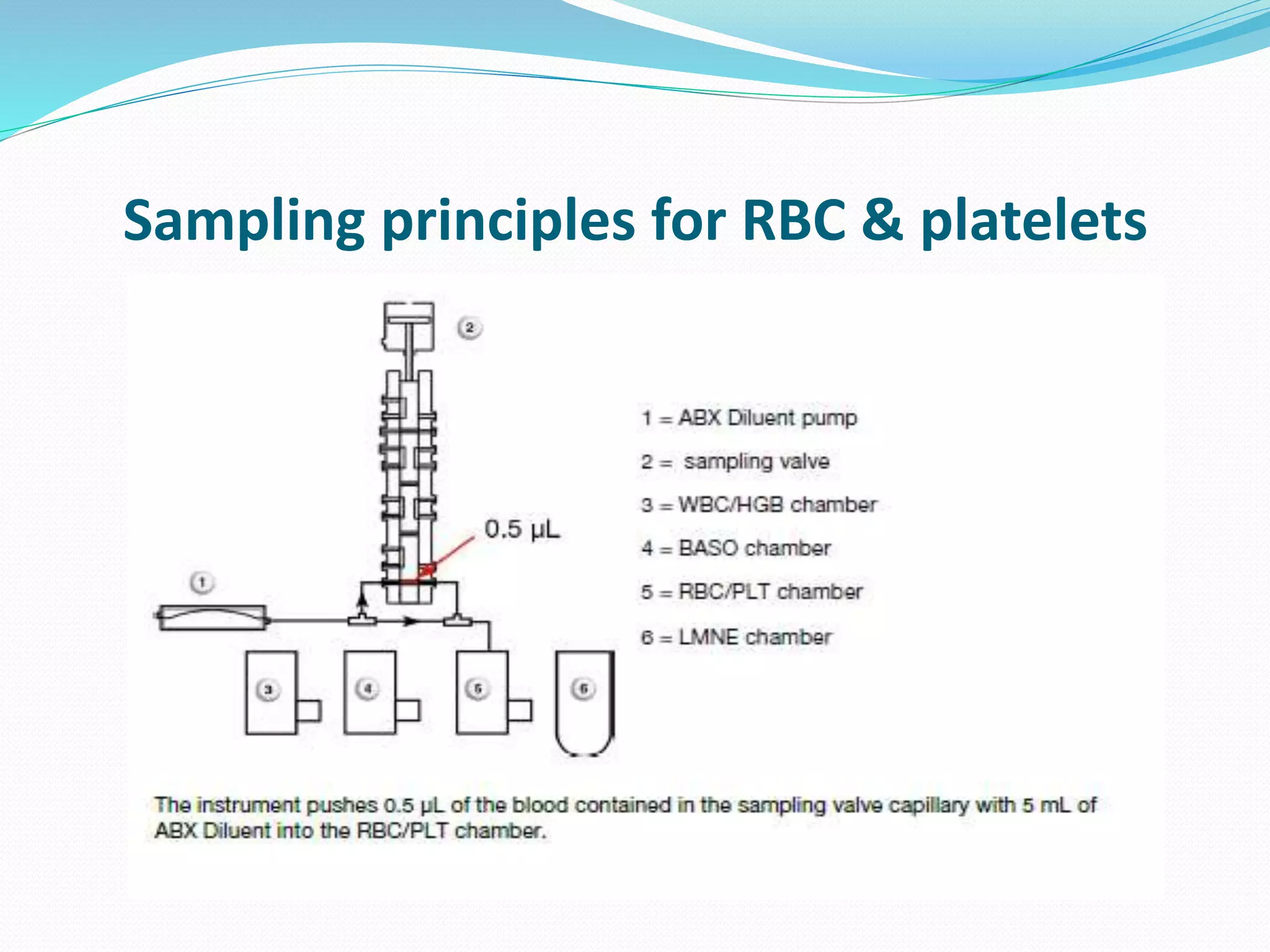 Sampling principles for RBC & platelets

2

0.5 µL

1

3

4

5

6

1 = ABX Diluent pump

2 = sampling valve

3 = WBC/HGB chamber

4 = BASO chamber

5 = RBC/PLT chamber

6 = LMNE chamber

The instrument pushes 0.5 µL of the blood contained in the sampling valve capillary with 5 mL of ABX Diluent into the RBC/PLT chamber.